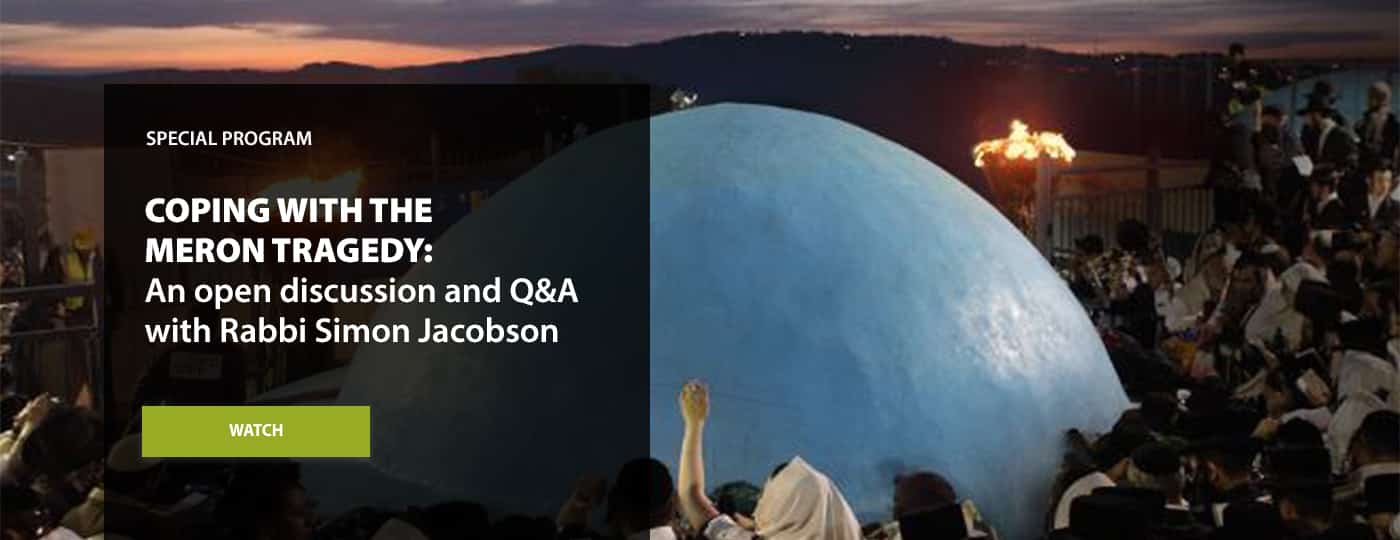 SPECIAL PROGRAM

COPING WITH THE MERON TRAGEDY:
An open discussion and Q&A with Rabbi Simon Jacobson

WATCH